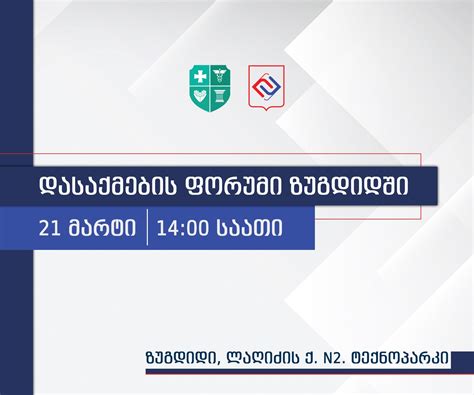 დასაქმების ფორუმი ზუგდიდში

21 მარტი | 14:00 საათი

ზუგდიდი, ლაღიძის ქ. N2. ტექნოპარკი